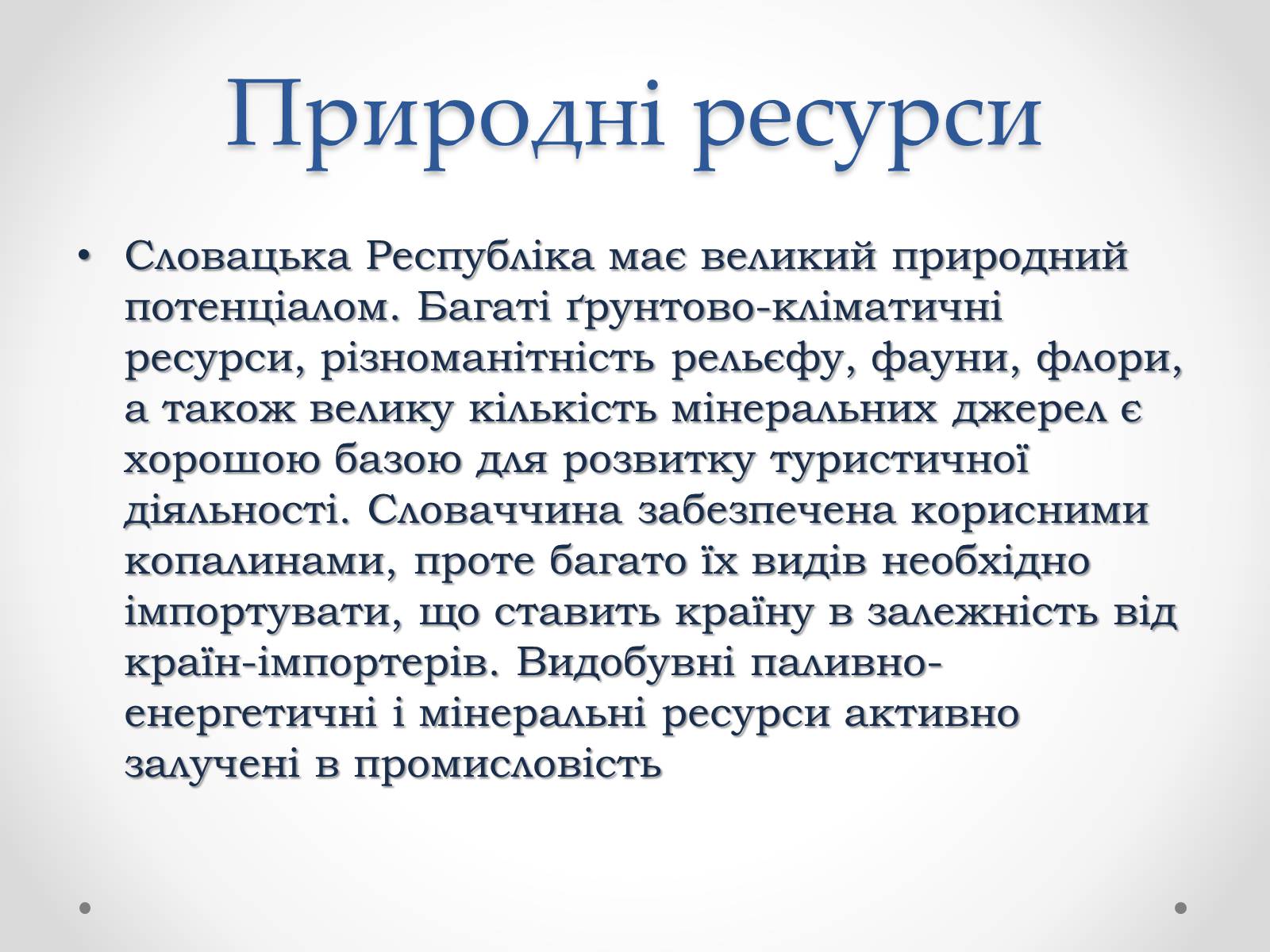 Природні ресурси

• Словацька Республіка має великий природний потенціалом. Багаті ґрунтово-кліматичні ресурси, різноманітність рельєфу, фауни, флори, а також велику кількість мінеральних джерел є хорошою базою для розвитку туристичної діяльності. Словаччина забезпечена корисними копалинами, проте багато їх видів необхідно імпортувати, що ставить країну в залежність від країн-імпортерів. Видобувні паливно-енергетичні і мінеральні ресурси активно залучені в промисловість